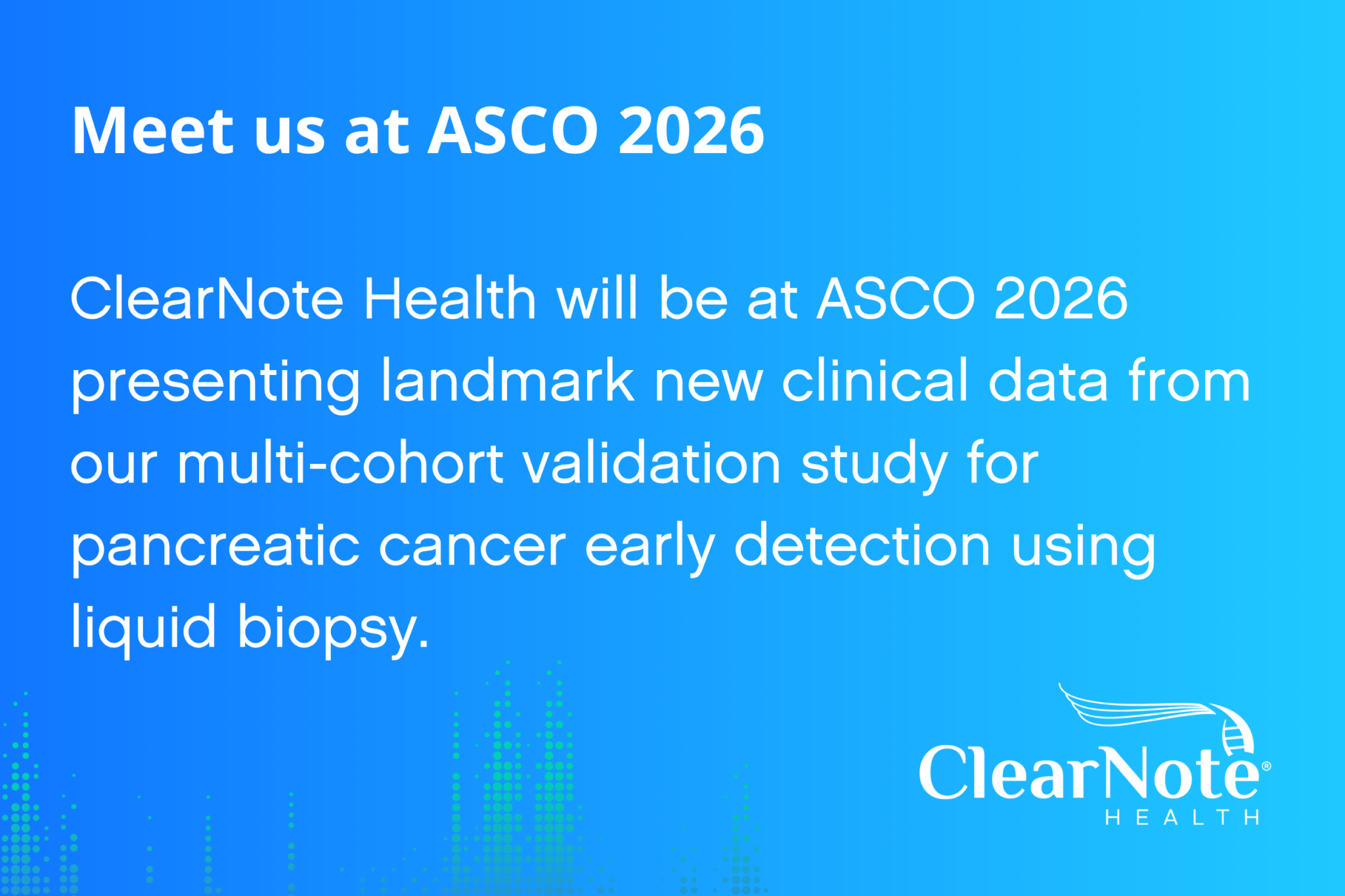 Meet us at ASCO 2026

ClearNote Health will be at ASCO 2026 presenting landmark new clinical data from our multi-cohort validation study for pancreatic cancer early detection using liquid biopsy.

ClearNote® HEALTH